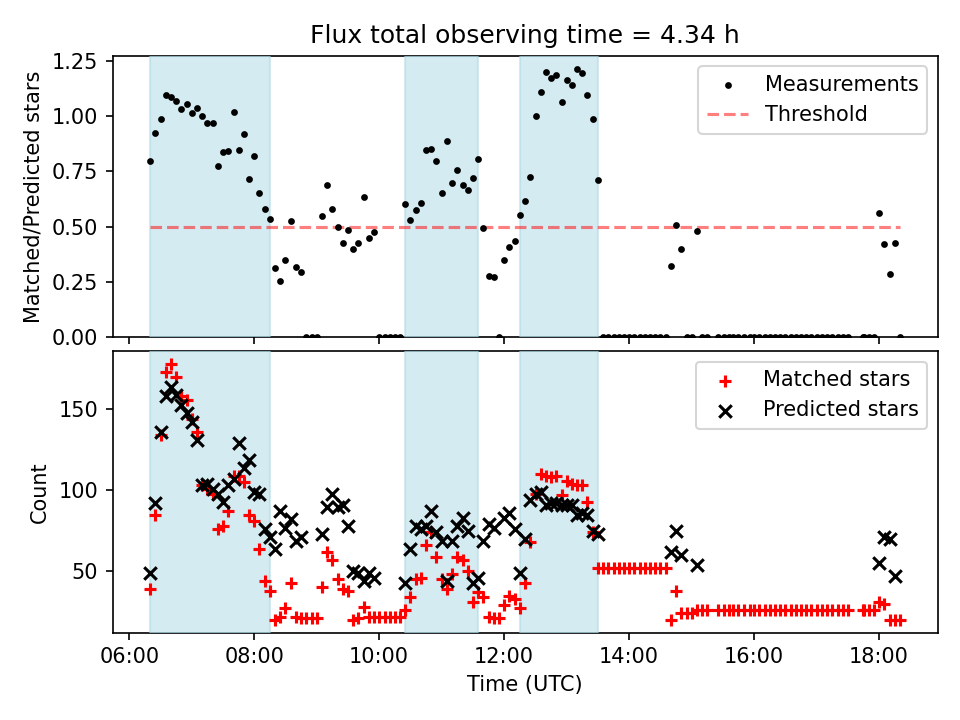 Flux total observing time = 4.34 h

Matched/Predicted stars

1.25
1.00
0.75
0.50
0.25
0.00

Measurements
Threshold

Count

150
100
50

Matched stars
Predicted stars

06:00
08:00
10:00
12:00
14:00
16:00
18:00

Time (UTC)